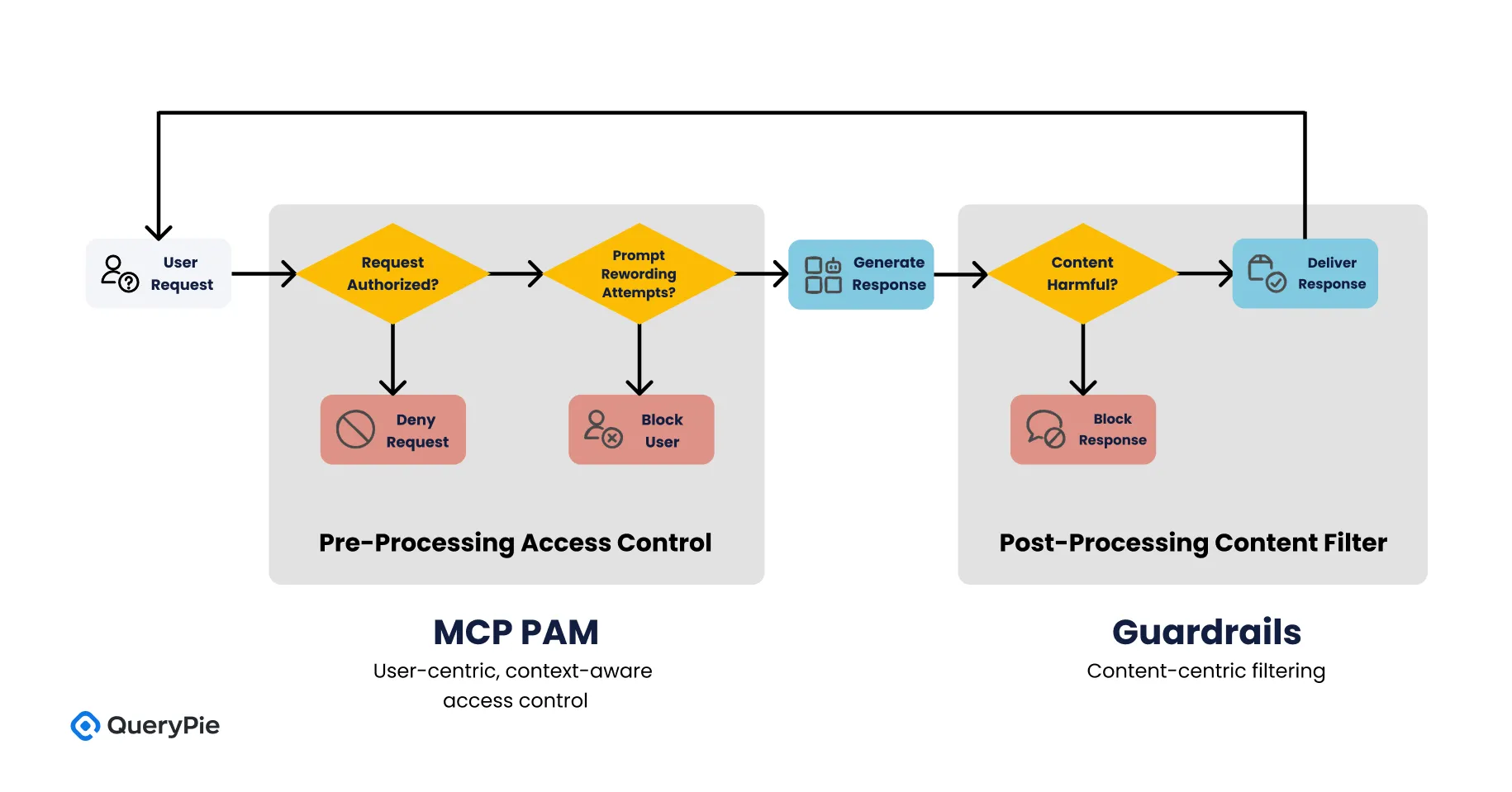 User Request

Request Authorized?

Prompt Rewording Attempts?

Generate Response

Content Harmful?

Deliver Response

Deny Request

Block User

Block Response

Pre-Processing Access Control

Post-Processing Content Filter

MCP PAM

User-centric, context-aware access control

Guardrails

Content-centric filtering

QueryPie